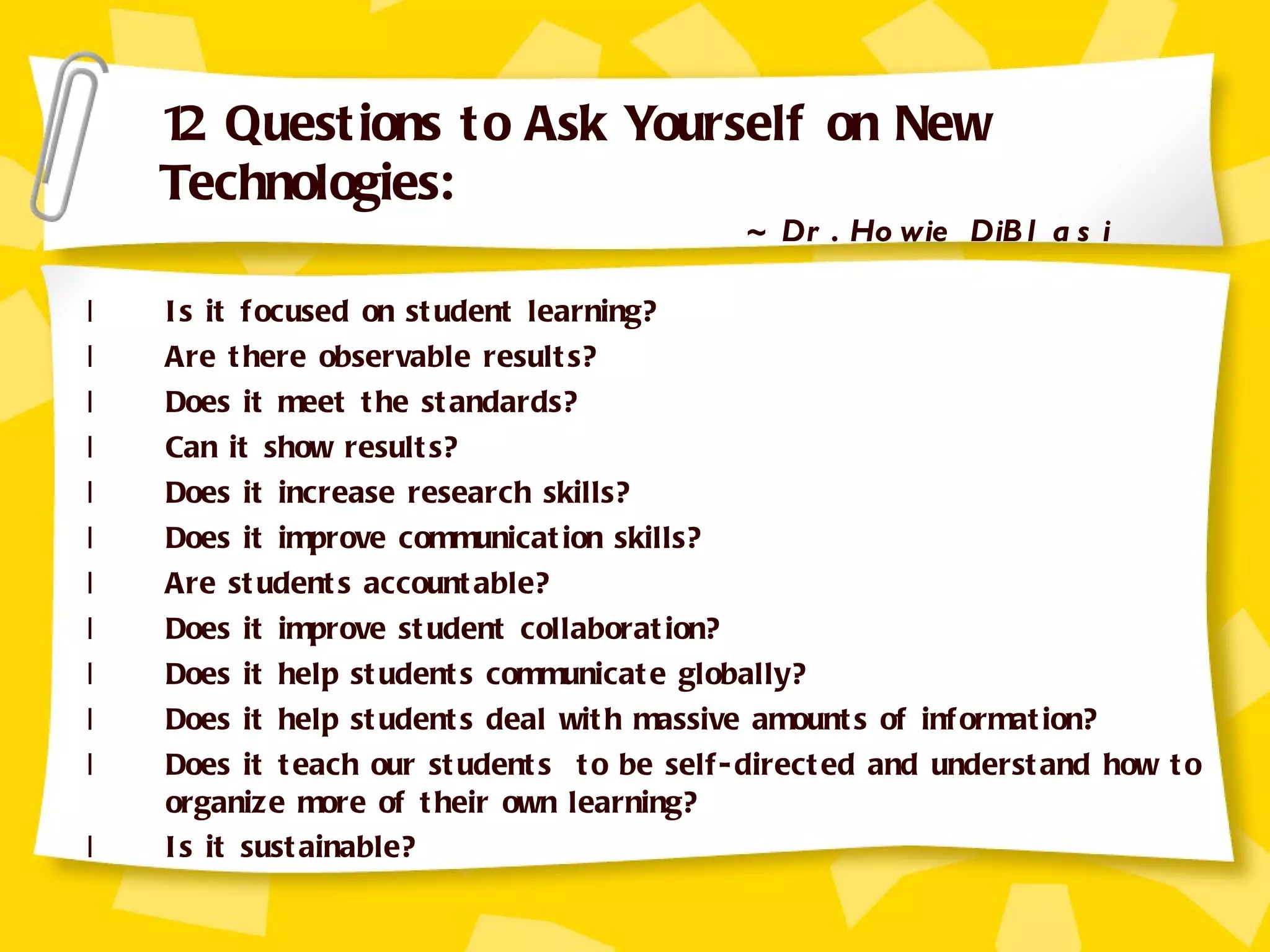 12 Questions to Ask Yourself on New Technologies:

~ Dr. Howie DiBlasi

l Is it focused on student learning?
l Are there observable results?
l Does it meet the standards?
l Can it show results?
l Does it increase research skills?
l Does it improve communication skills?
l Are students accountable?
l Does it improve student collaboration?
l Does it help students communicate globally?
l Does it help students deal with massive amounts of information?
l Does it teach our students to be self-directed and understand how to organize more of their own learning?
l Is it sustainable?